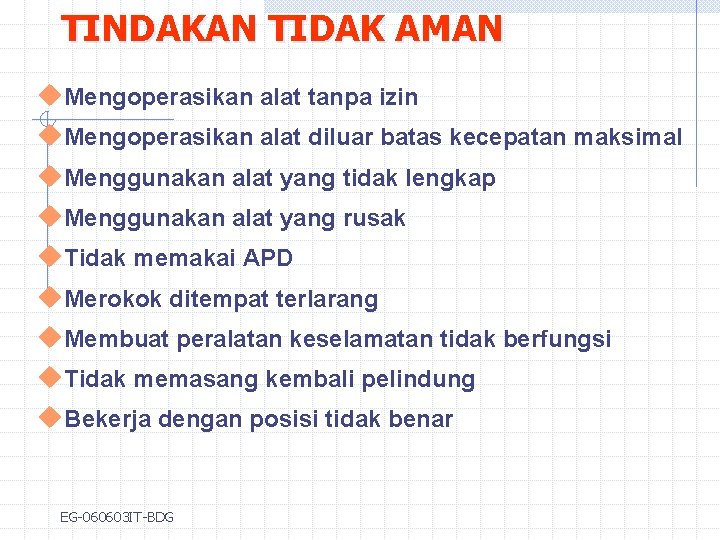 TINDAKAN TIDAK AMAN

Mengoperasikan alat tanpa izin

Mengoperasikan alat diluar batas kecepatan maksimal

Menggunakan alat yang tidak lengkap

Menggunakan alat yang rusak

Tidak memakai APD

Merokok ditempat terlarang

Membuat peralatan keselamatan tidak berfungsi

Tidak memasang kembali pelindung

Bekerja dengan posisi tidak benar

EG-060603IT-BDG